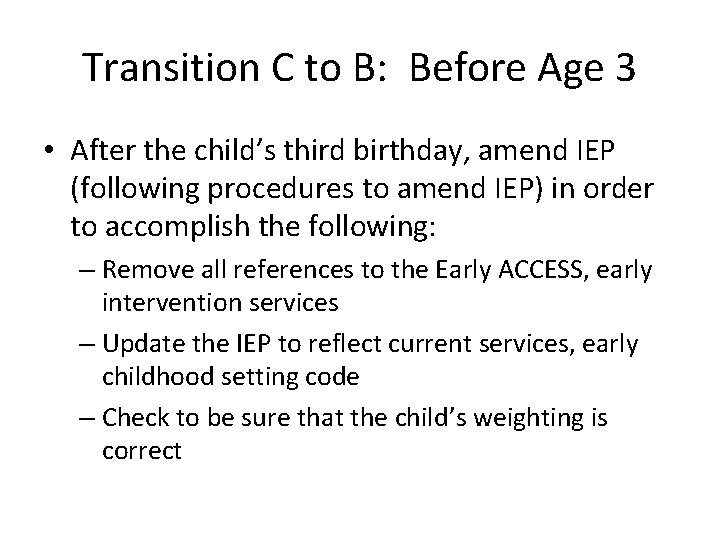 Transition C to B: Before Age 3

• After the child's third birthday, amend IEP (following procedures to amend IEP) in order to accomplish the following:
– Remove all references to the Early ACCESS, early intervention services
– Update the IEP to reflect current services, early childhood setting code
– Check to be sure that the child's weighting is correct